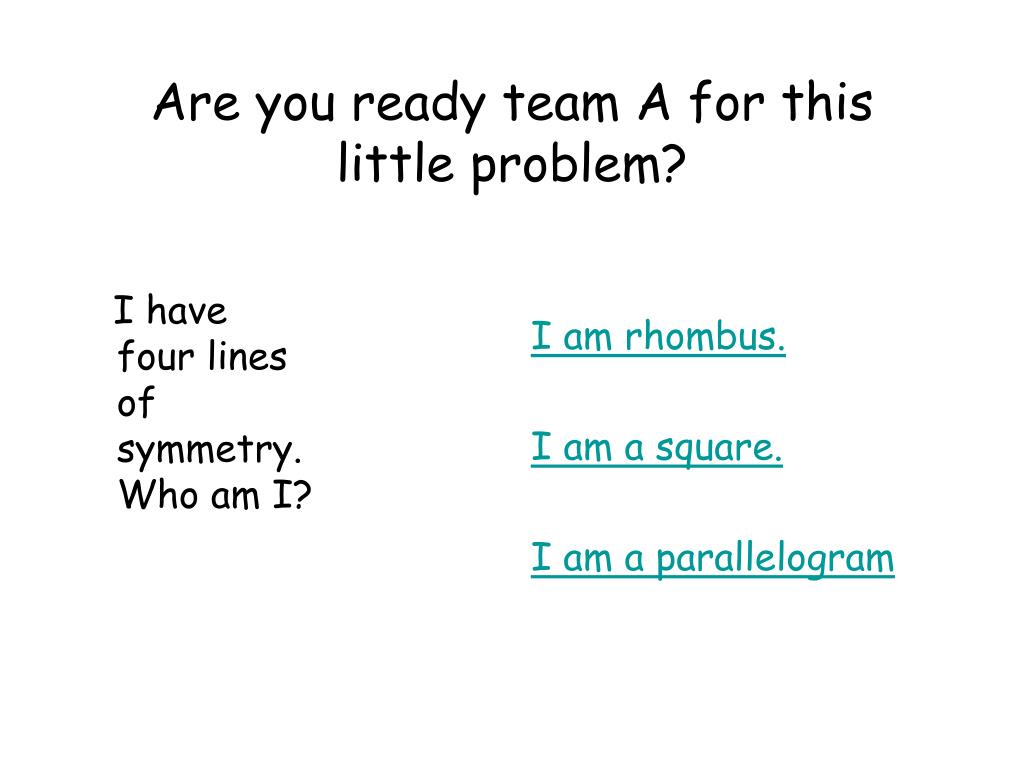 Are you ready team A for this little problem?

I have four lines of symmetry. Who am I?

I am rhombus.

I am a square.

I am a parallelogram